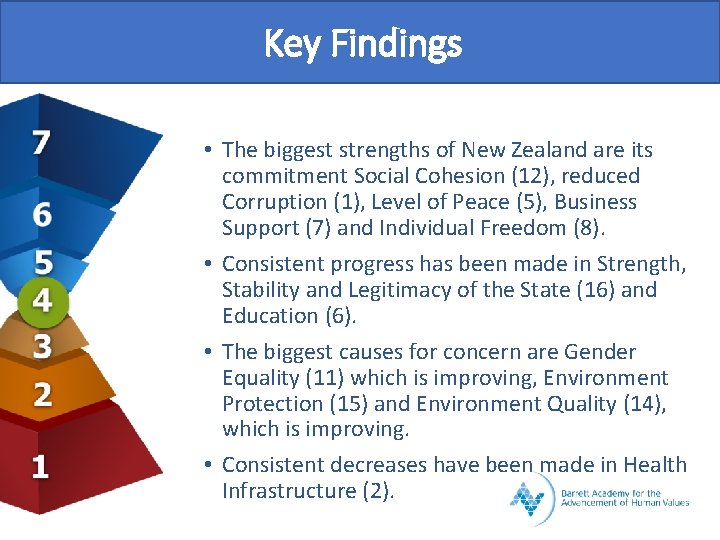 Key Findings

7
6
5
4
3
2
1

• The biggest strengths of New Zealand are its commitment Social Cohesion (12), reduced Corruption (1), Level of Peace (5), Business Support (7) and Individual Freedom (8).

• Consistent progress has been made in Strength, Stability and Legitimacy of the State (16) and Education (6).

• The biggest causes for concern are Gender Equality (11) which is improving, Environment Protection (15) and Environment Quality (14), which is improving.

• Consistent decreases have been made in Health Infrastructure (2).

Barrett Academy for the Advancement of Human Values